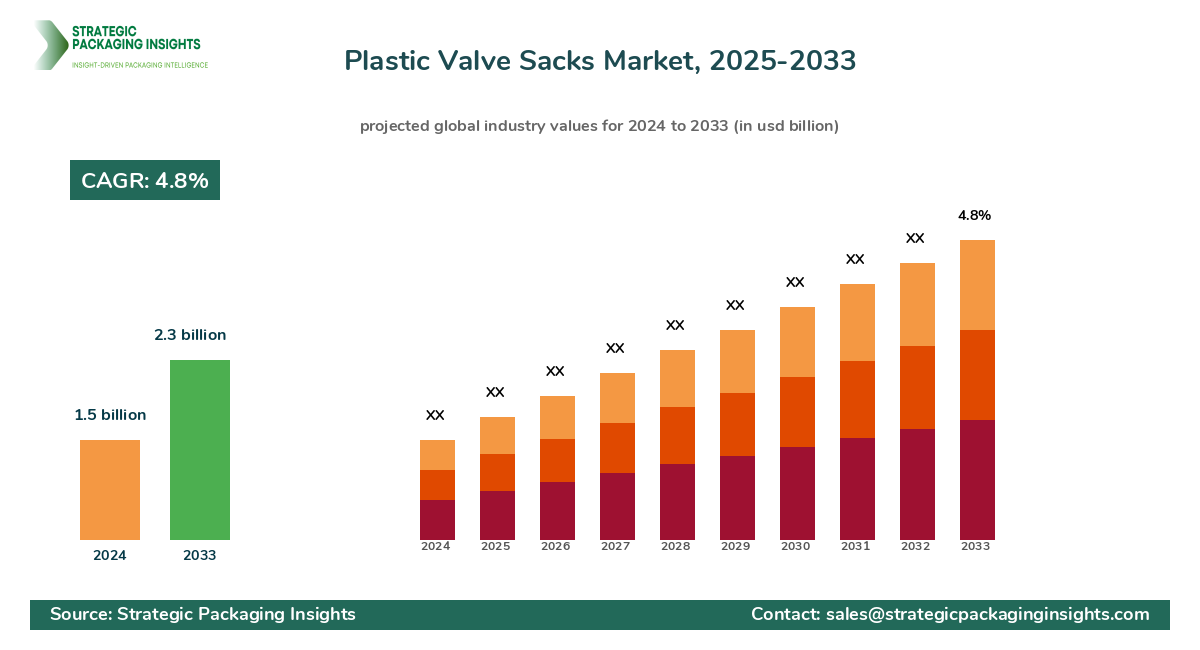 STRATEGIC PACKAGING INSIGHTS
INSIGHT-DRIVEN PACKAGING INTELLIGENCE

Plastic Valve Sacks Market, 2025-2033

projected global industry values for 2024 to 2033 (in usd billion)

CAGR: 4.8%

1.5 billion
2.3 billion
2024
2033

XX
XX
XX
XX
XX
XX
XX
XX
XX
4.8%
2024
2025
2026
2027
2028
2029
2030
2031
2032
2033

Source: Strategic Packaging Insights
Contact: sales@strategicpackaginginsights.com